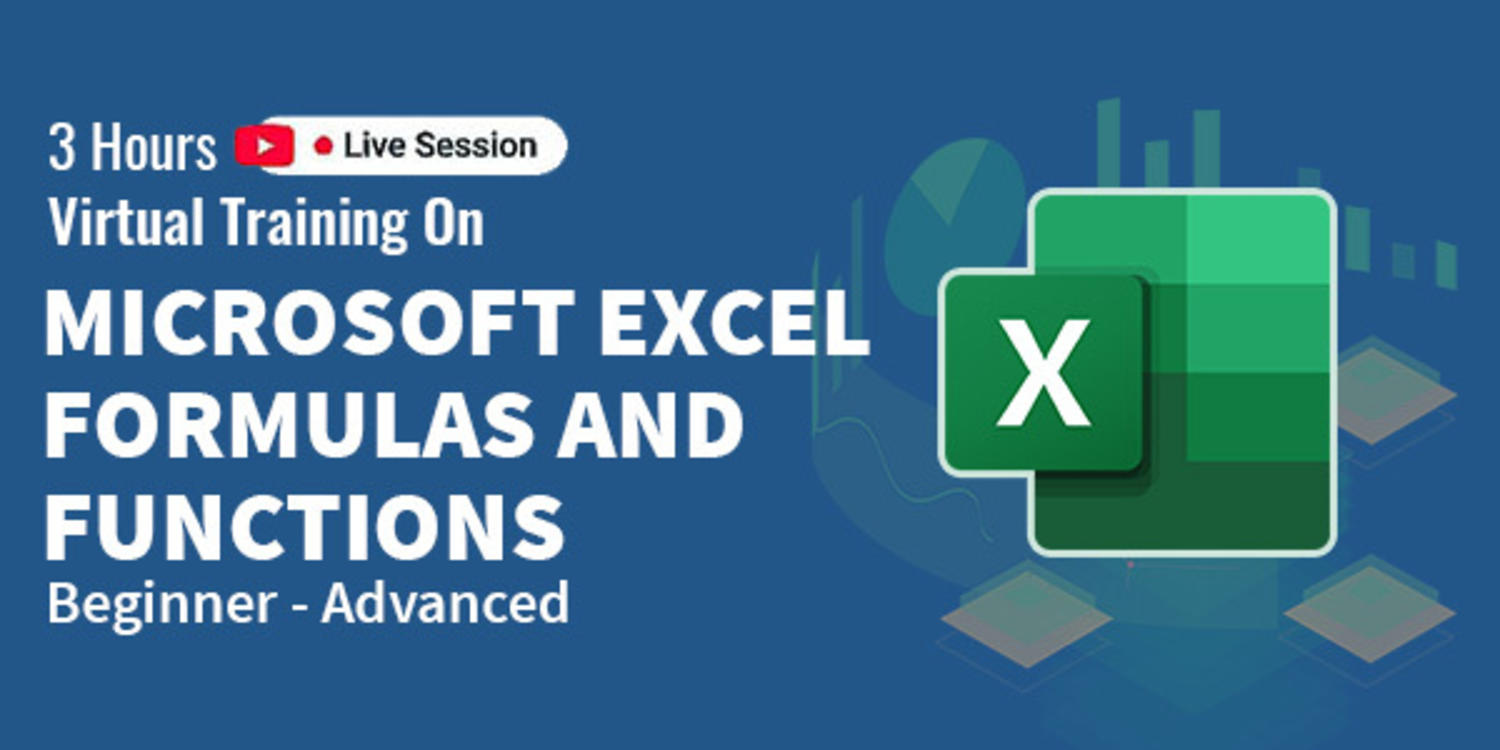 3 Hours Live Session
Virtual Training On
MICROSOFT EXCEL FORMULAS AND FUNCTIONS
Beginner - Advanced

X